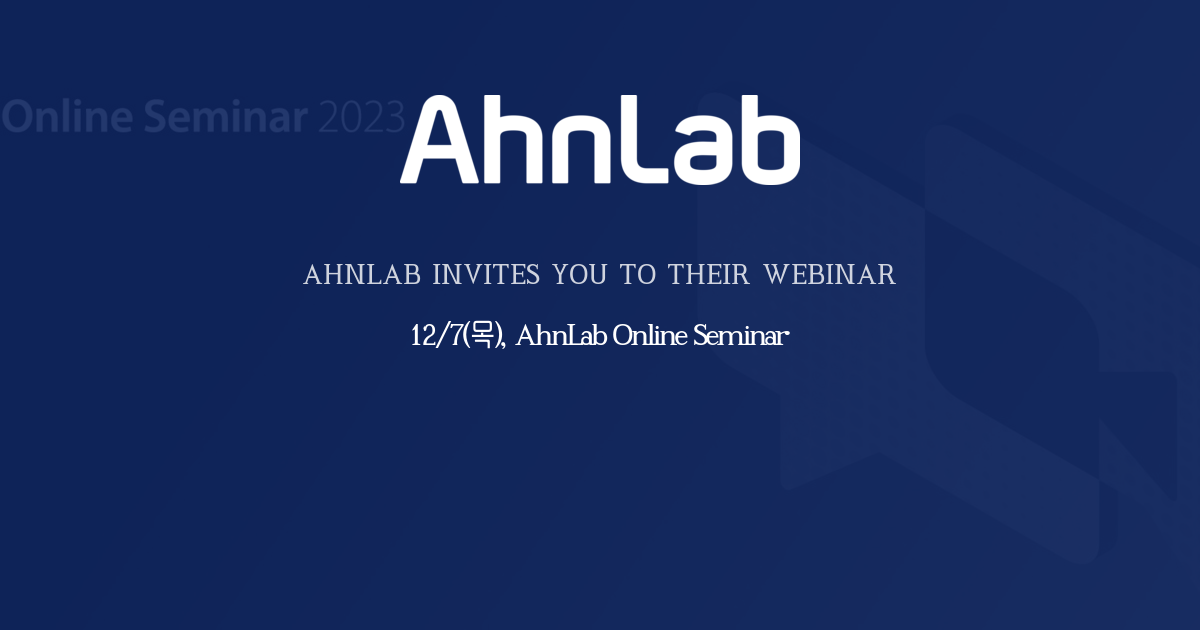 Online Seminar 2023

AhnLab

AHNLAB INVITES YOU TO THEIR WEBINAR

12/7(목), AhnLab Online Seminar